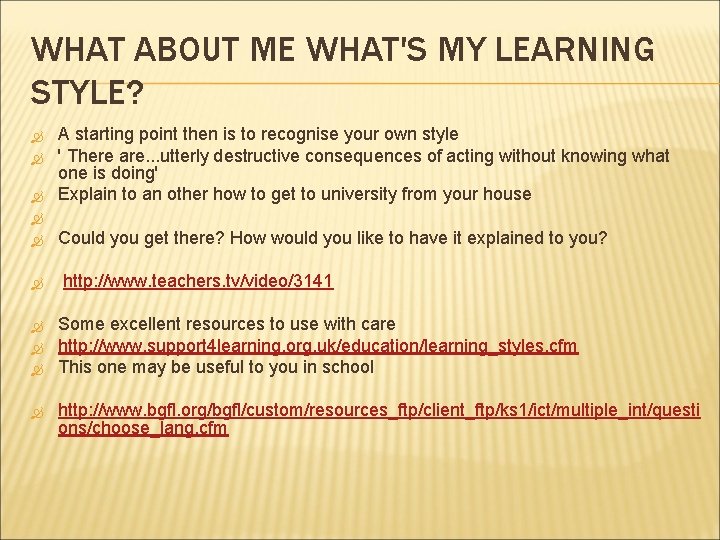 WHAT ABOUT ME WHAT'S MY LEARNING STYLE?

A starting point then is to recognise your own style

' There are...utterly destructive consequences of acting without knowing what one is doing'

Explain to an other how to get to university from your house

Could you get there? How would you like to have it explained to you?

http://www.teachers.tv/video/3141

Some excellent resources to use with care

http://www.support4learning.org.uk/education/learning_styles.cfm

This one may be useful to you in school

http://www.bgfl.org/bgfl/custom/resources_ftp/client_ftp/ks1/ict/multiple_int/questions/choose_lang.cfm